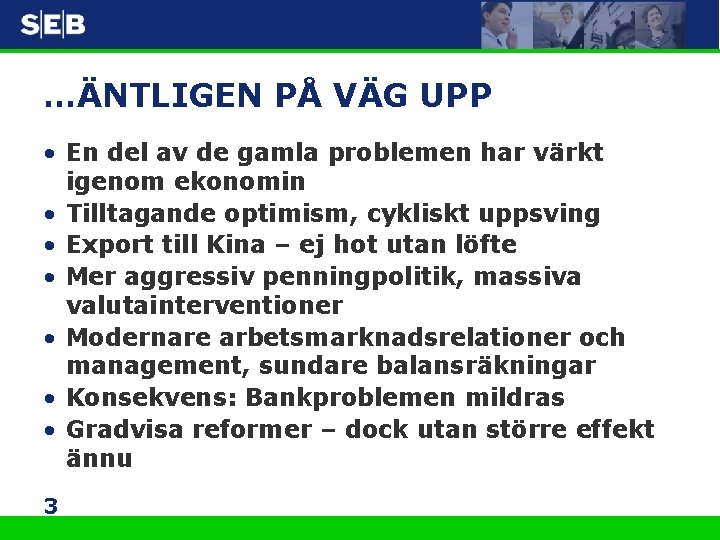 SEB

…ÄNTLIGEN PÅ VÄG UPP

• En del av de gamla problemen har värkt igenom ekonomin
• Tilltagande optimism, cykliskt uppsving
• Export till Kina – ej hot utan löfte
• Mer aggressiv penningpolitik, massiva valutainterventioner
• Modernare arbetsmarknadsrelationer och management, sundare balansräkningar
• Konsekvens: Bankproblemen mildras
• Gradvisa reformer – dock utan större effekt ännu

3